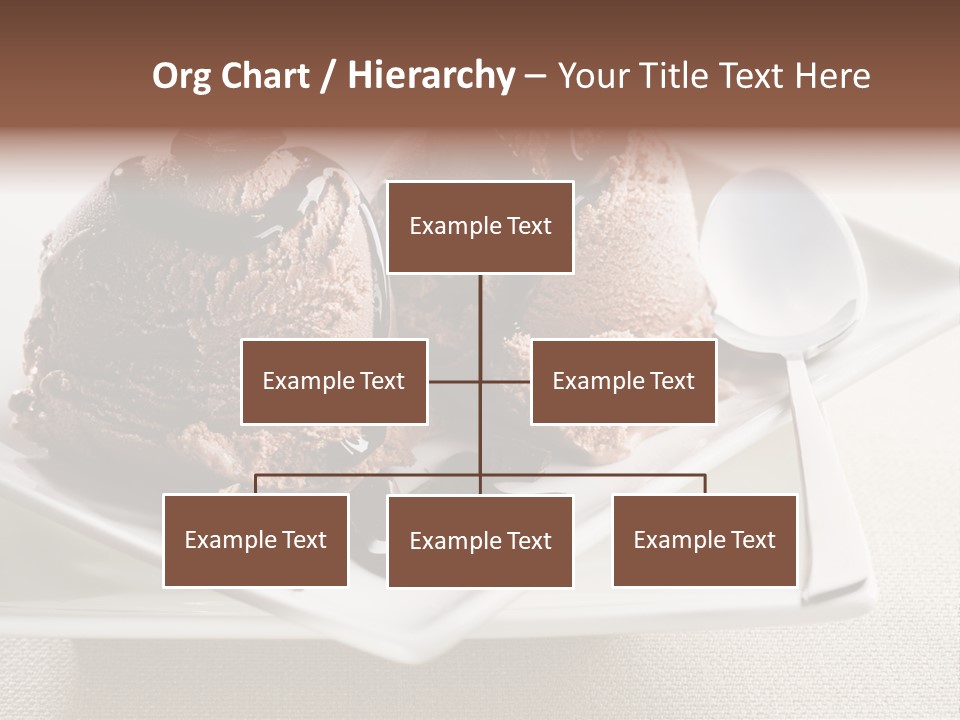 Org Chart / Hierarchy – Your Title Text Here

Example Text

Example Text

Example Text

Example Text

Example Text

Example Text